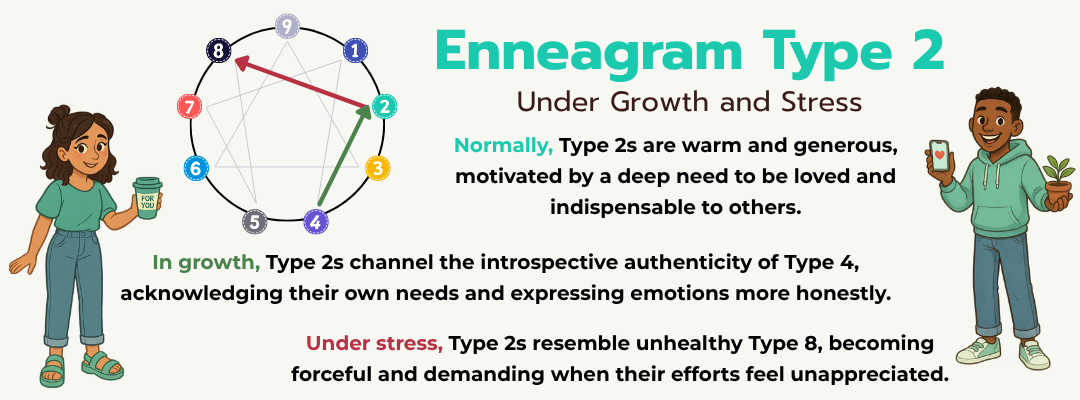 9
8
1
7
2
6
3
5
4

FOR YOU

Enneagram Type 2

Under Growth and Stress

Normally, Type 2s are warm and generous, motivated by a deep need to be loved and indispensable to others.

In growth, Type 2s channel the introspective authenticity of Type 4, acknowledging their own needs and expressing emotions more honestly.

Under stress, Type 2s resemble unhealthy Type 8, becoming forceful and demanding when their efforts feel unappreciated.